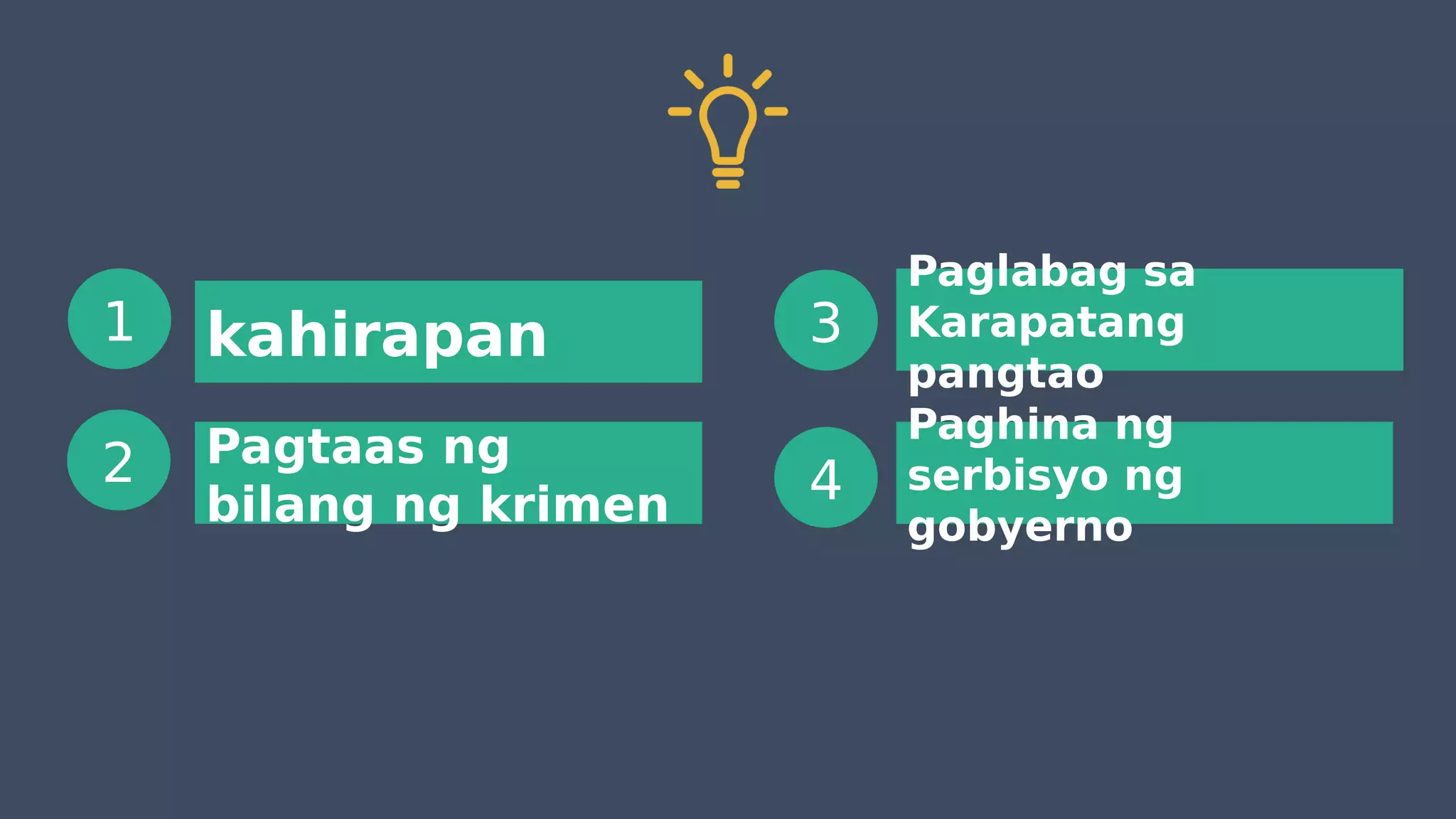 1
kahirapan

2
Pagtaas ng bilang ng krimen

3
Paglabag sa Karapatang pangtao

4
Paghina ng serbisyo ng gobyerno